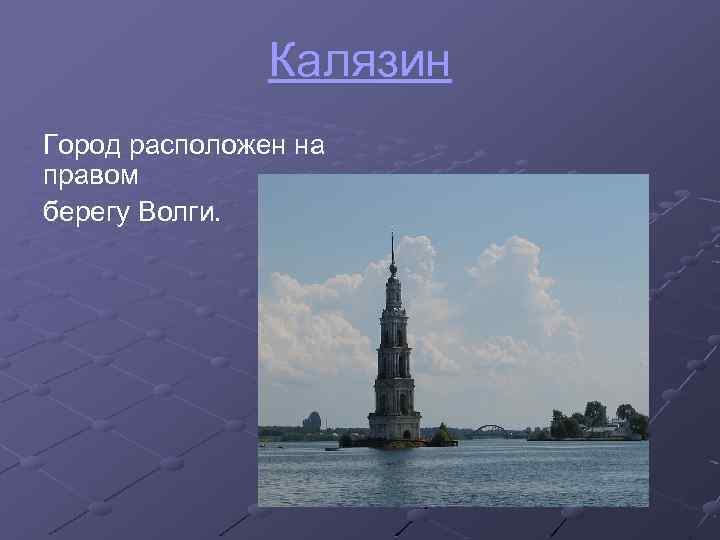 Калязин

Город расположен на правом

берегу Волги.